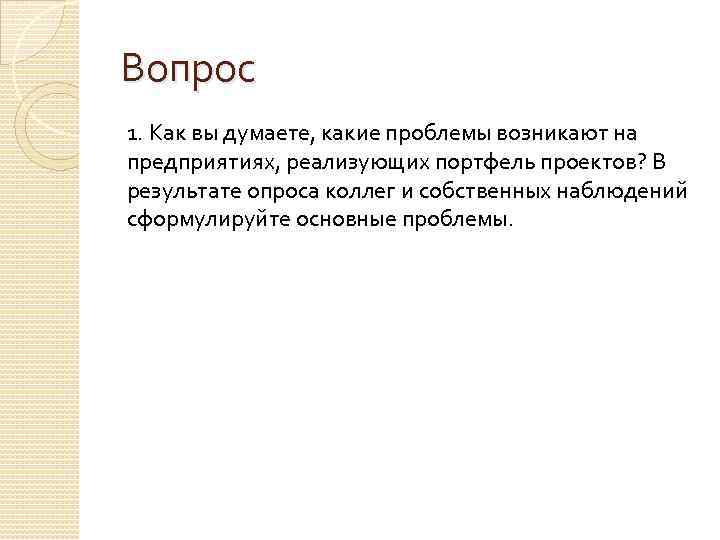 Вопрос

1. Как вы думаете, какие проблемы возникают на предприятиях, реализующих портфель проектов? В результате опроса коллег и собственных наблюдений сформулируйте основные проблемы.